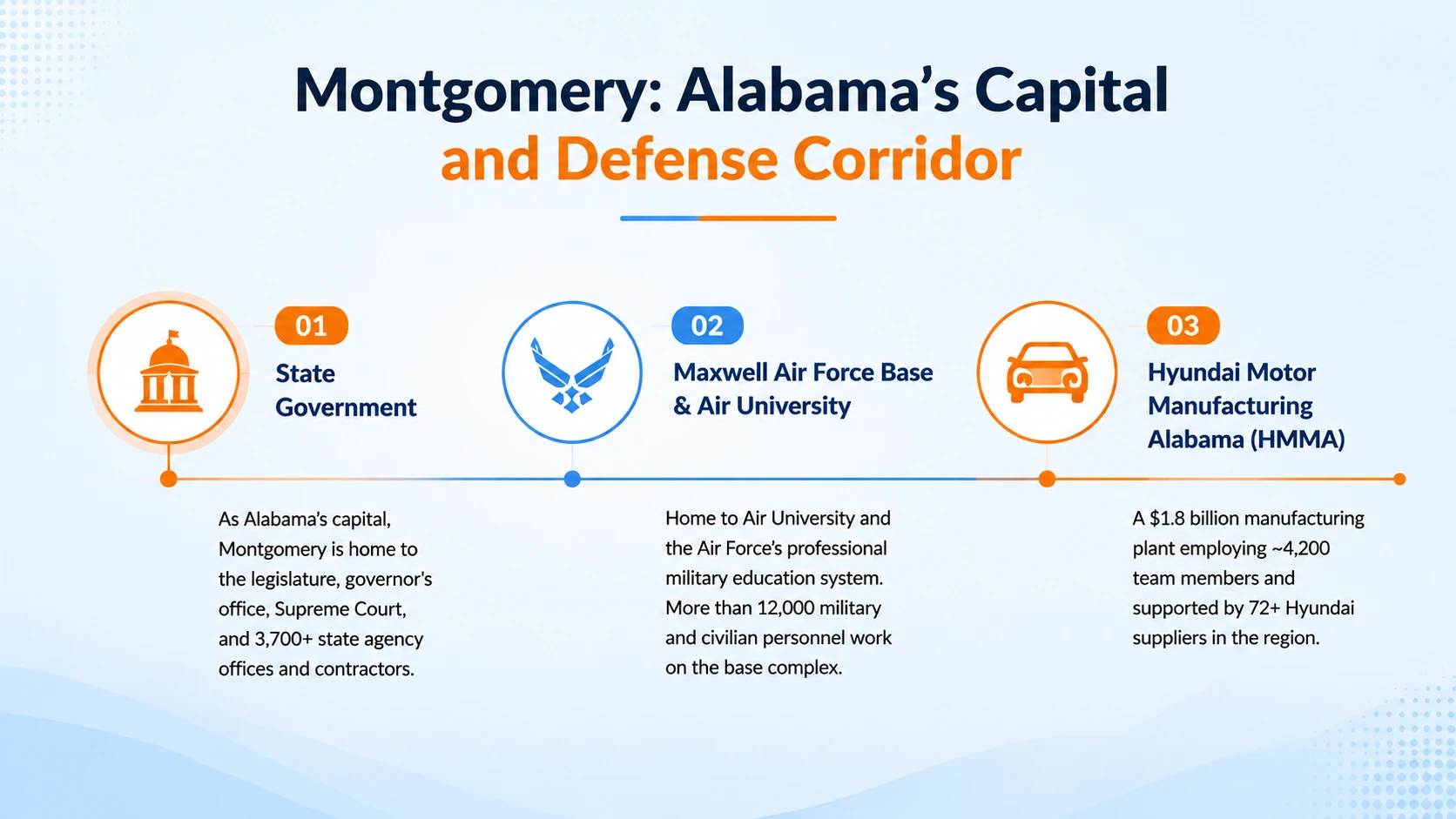 Montgomery: Alabama's Capital and Defense Corridor

01
State Government

As Alabama's capital, Montgomery is home to the legislature, governor's office, Supreme Court, and 3,700+ state agency offices and contractors.

02
Maxwell Air Force Base & Air University

Home to Air University and the Air Force's professional military education system. More than 12,000 military and civilian personnel work on the base complex.

03
Hyundai Motor Manufacturing Alabama (HMMA)

A \$1.8 billion manufacturing plant employing ~4,200 team members and supported by 72+ Hyundai suppliers in the region.